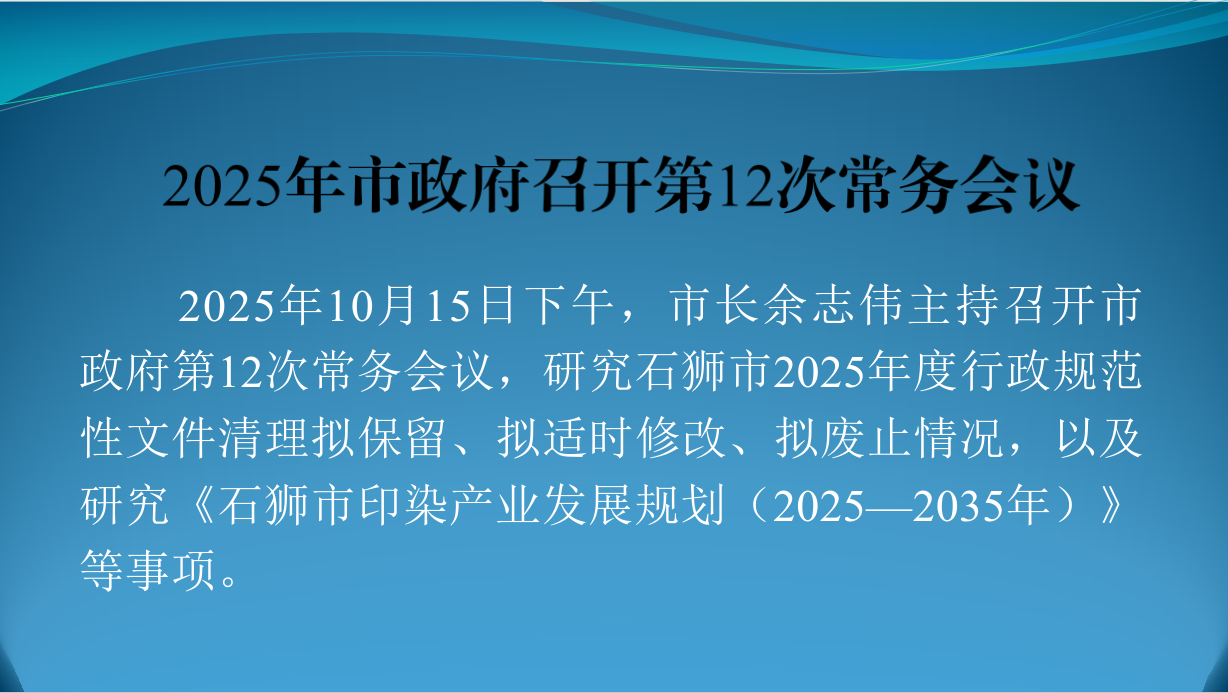 2025年市政府召开第12次常务会议

2025年10月15日下午，市长余志伟主持召开市政府第12次常务会议，研究石狮市2025年度行政规范性文件清理拟保留、拟适时修改、拟废止情况，以及研究《石狮市印染产业发展规划（2025—2035年）》等事项。